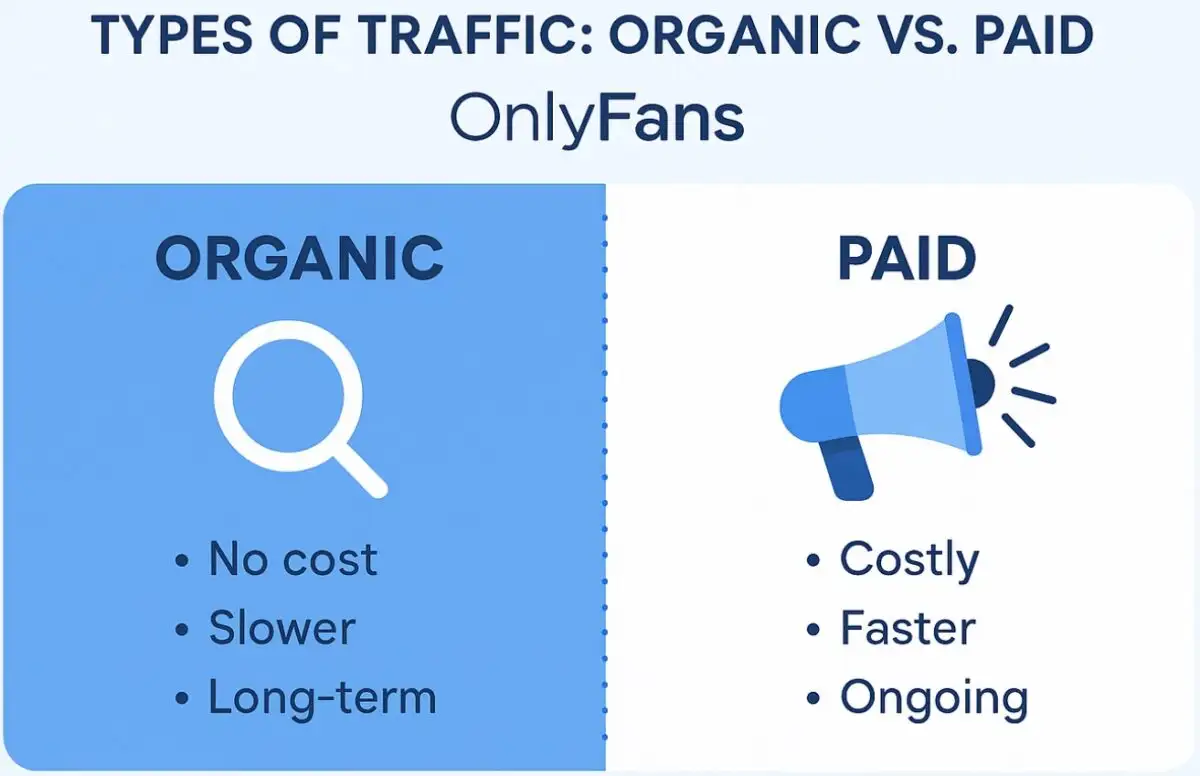 TYPES OF TRAFFIC: ORGANIC VS. PAID

OnlyFans

ORGANIC

• No cost
• Slower
• Long-term

PAID

• Costly
• Faster
• Ongoing